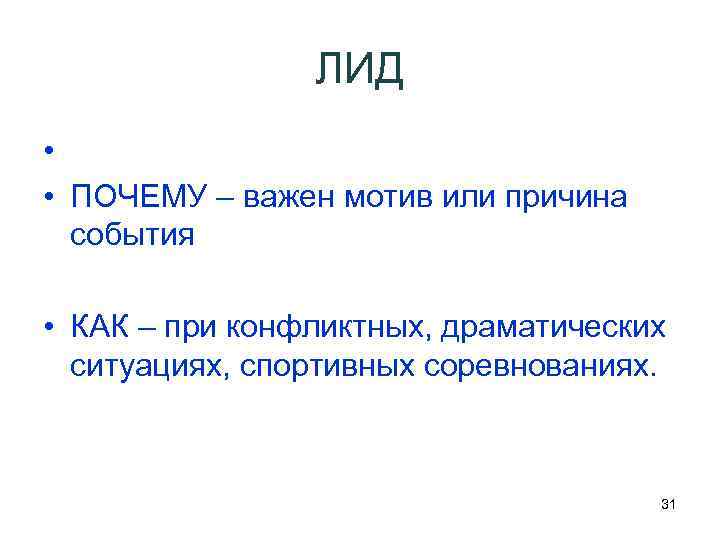 ЛИД

•

• ПОЧЕМУ – важен мотив или причина события

• КАК – при конфликтных, драматических ситуациях, спортивных соревнованиях.

31